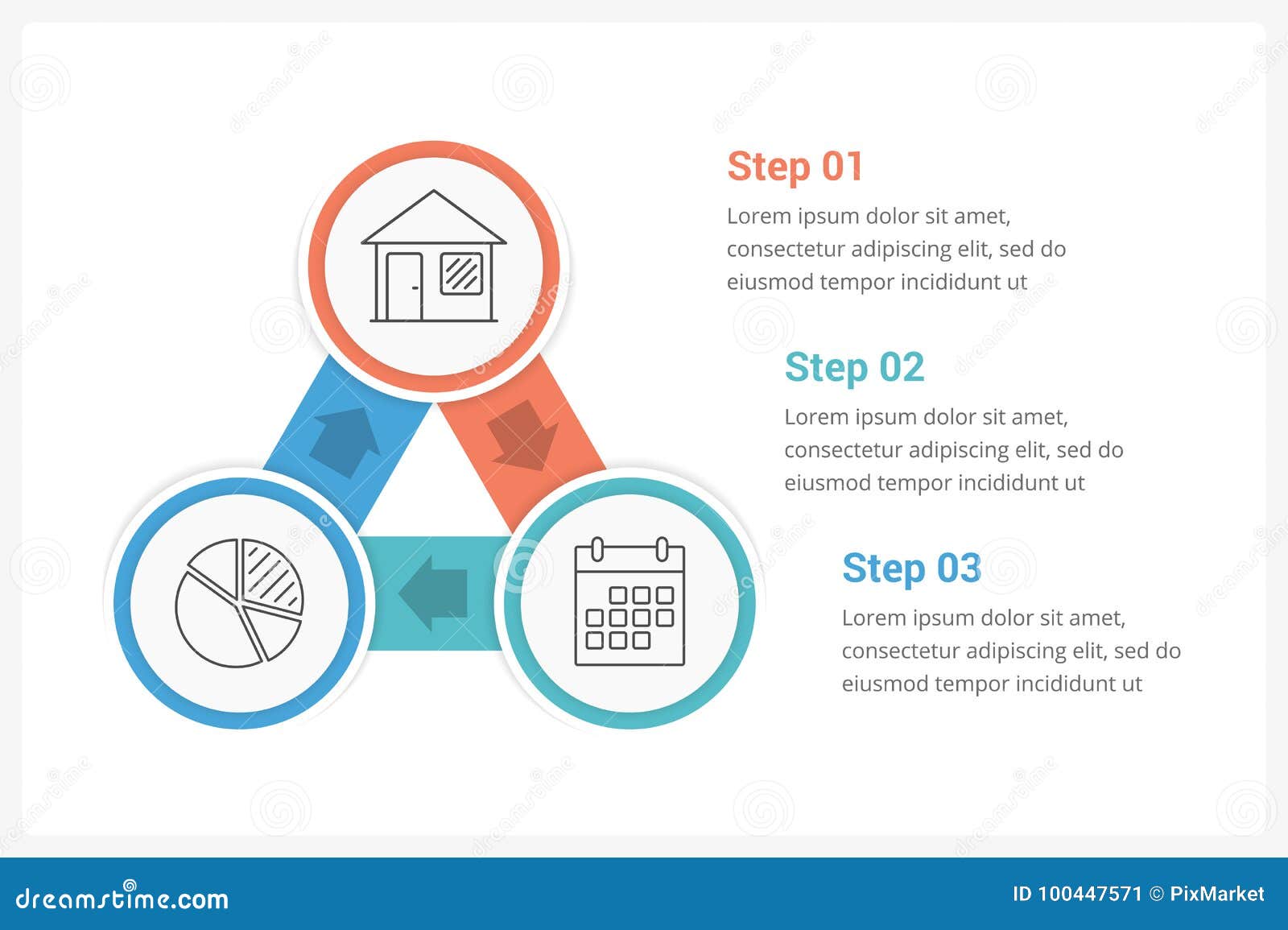 Step 01

Lorem ipsum dolor sit amet, consectetur adipiscing elit, sed do eiusmod tempor incididunt ut

Step 02

Lorem ipsum dolor sit amet, consectetur adipiscing elit, sed do eiusmod tempor incididunt ut

Step 03

Lorem ipsum dolor sit amet, consectetur adipiscing elit, sed do eiusmod tempor incididunt ut

dreamstime.com

ID 100447571 © PixMarket